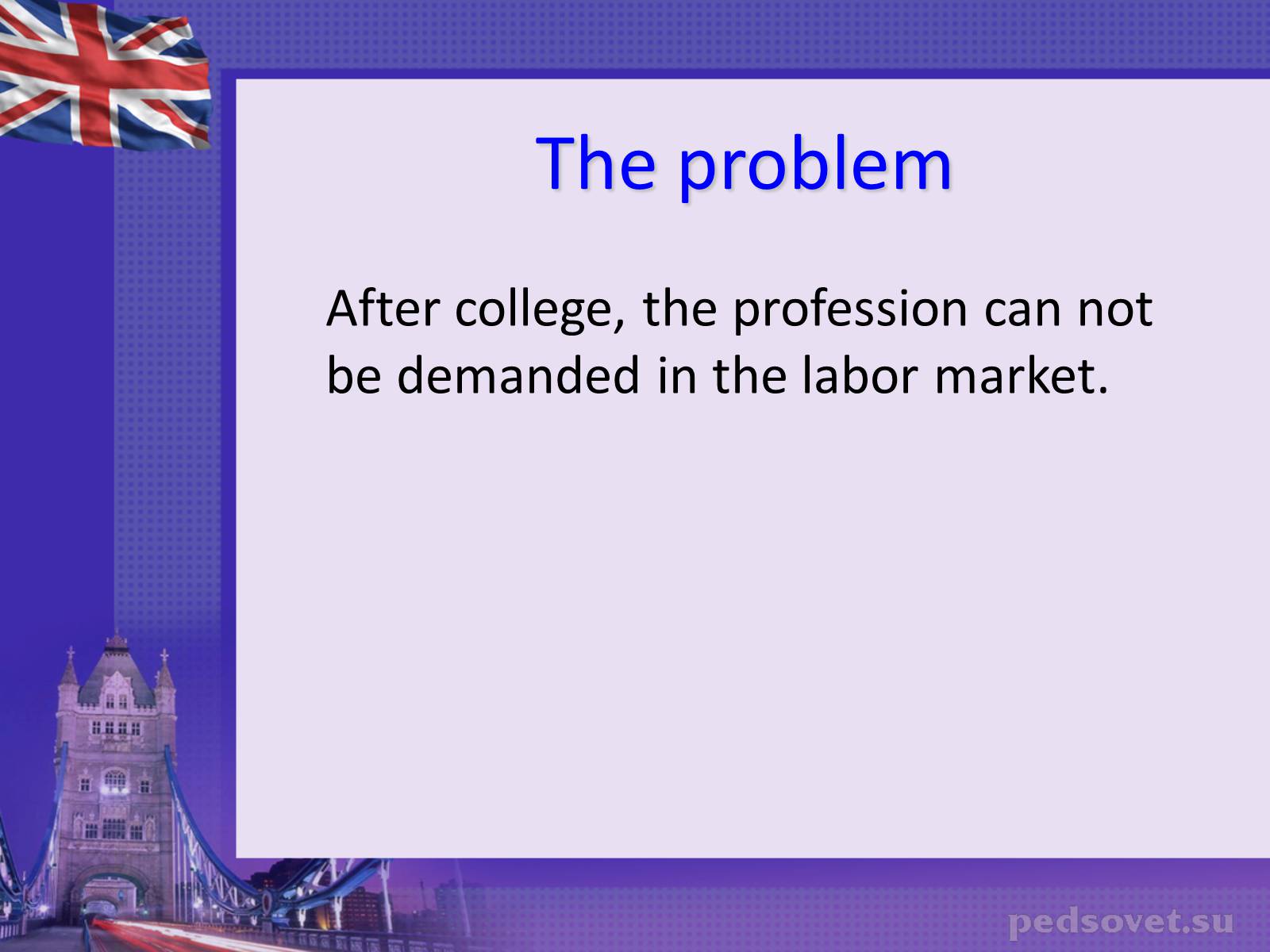 The problem

After college, the profession can not be demanded in the labor market.

pedsovet.su